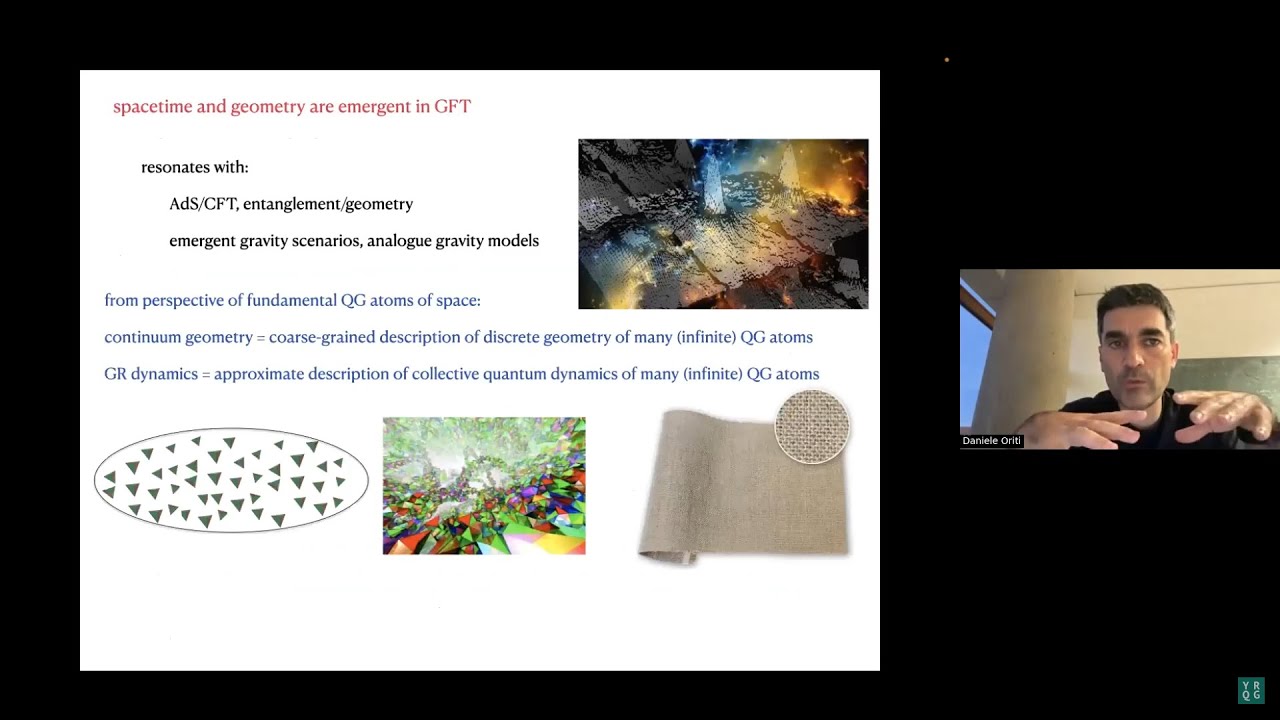 spacetime and geometry are emergent in GFT

resonates with:

AdS/CFT, entanglement/geometry

emergent gravity scenarios, analogue gravity models

from perspective of fundamental QG atoms of space:

continuum geometry = coarse-grained description of discrete geometry of many (infinite) QG atoms

GR dynamics = approximate description of collective quantum dynamics of many (infinite) QG atoms

Daniele Oriti

Y R
Q G